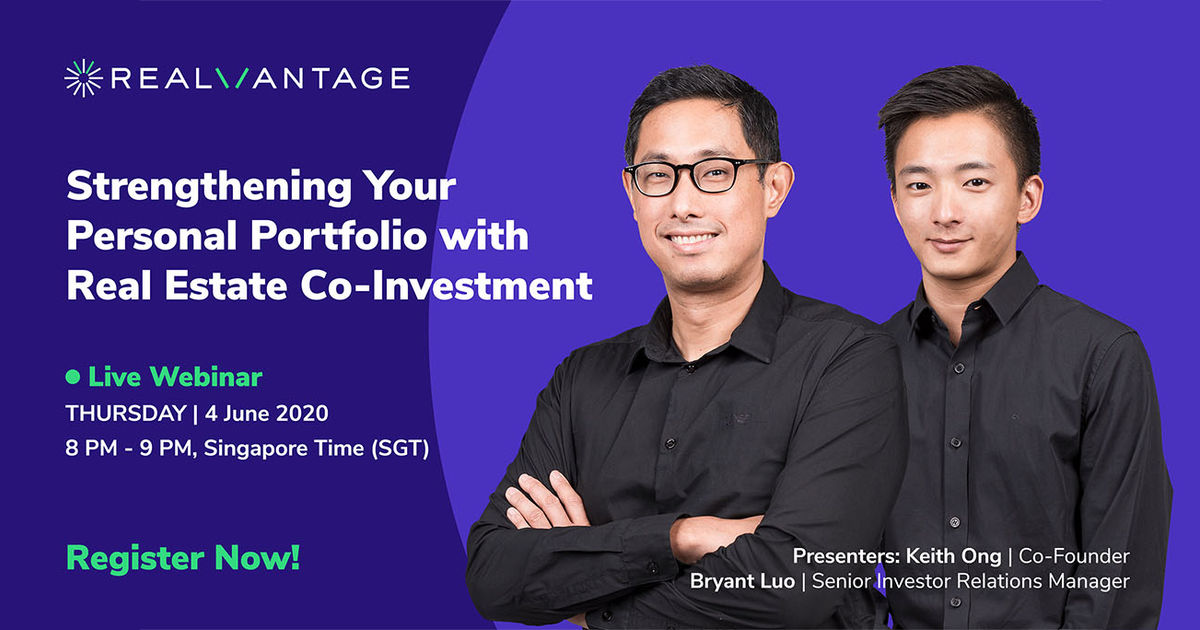 REALVANTAGE

Strengthening Your Personal Portfolio with Real Estate Co-Investment

Live Webinar
THURSDAY | 4 June 2020
8 PM - 9 PM, Singapore Time (SGT)

Register Now!

Presenters: Keith Ong | Co-Founder
Bryant Luo | Senior Investor Relations Manager